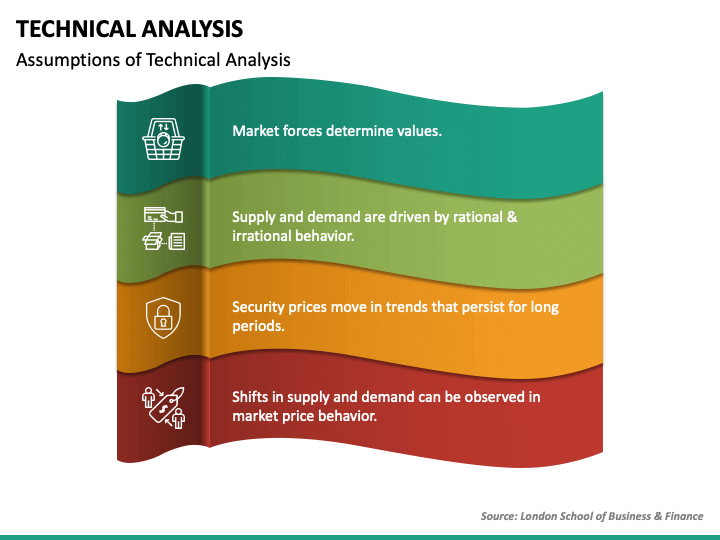 TECHNICAL ANALYSIS
Assumptions of Technical Analysis

Market forces determine values.

Supply and demand are driven by rational & irrational behavior.

Security prices move in trends that persist for long periods.

Shifts in supply and demand can be observed in market price behavior.

Source: London School of Business & Finance